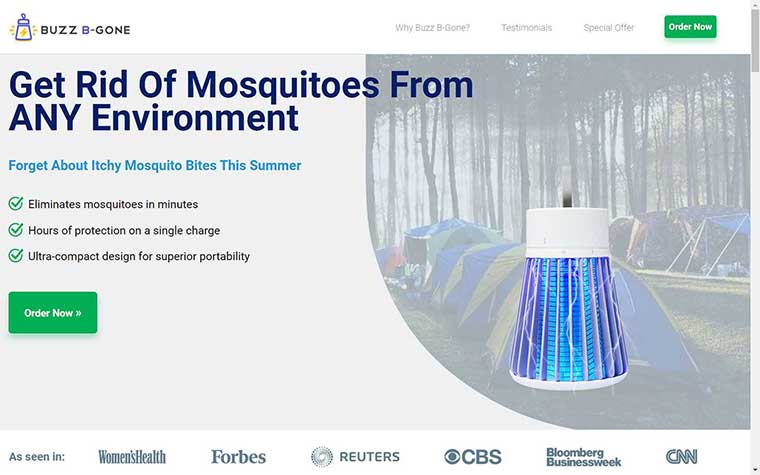 BUZZ B-GONE

Why Buzz B-Gone?   Testimonials   Special Offer   Order Now

Get Rid Of Mosquitoes From ANY Environment

Forget About Itchy Mosquito Bites This Summer

Eliminates mosquitoes in minutes
Hours of protection on a single charge
Ultra-compact design for superior portability

Order Now »

As seen in: Women'sHealth   Forbes   REUTERS   CBS   Bloomberg Businessweek   CNN